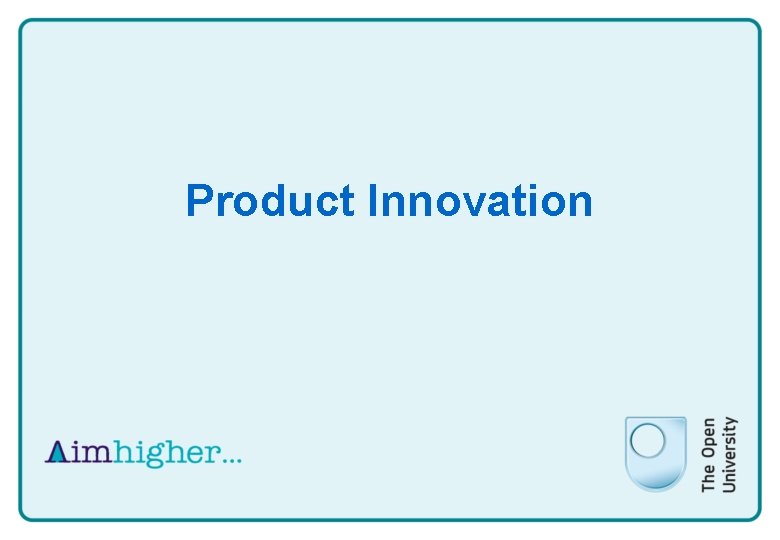 Product Innovation

Aimhigher...

The Open University